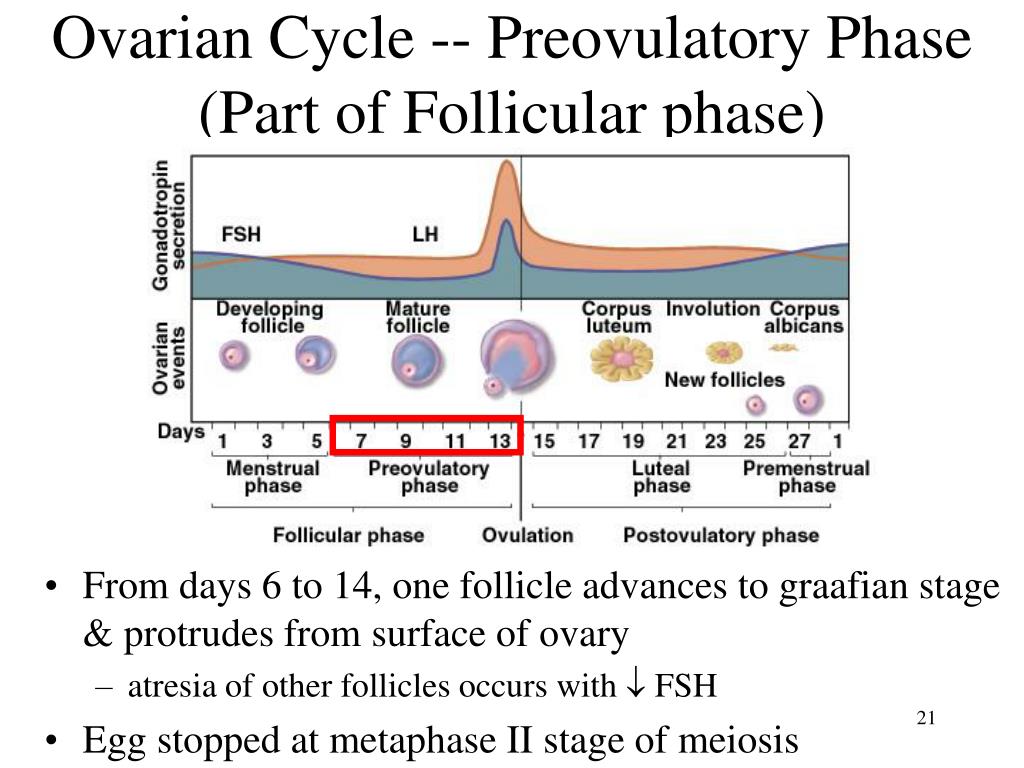 Ovarian Cycle -- Preovulatory Phase (Part of Follicular phase)

Gonadotropin secretion

FSH

LH

Ovarian events

Developing follicle

Mature follicle

Corpus luteum

Involution

Corpus albicans

New follicles

Days 1 3 5 7 9 11 13 15 17 19 21 23 25 27 1

Menstrual phase

Preovulatory phase

Luteal phase

Premenstrual phase

Follicular phase

Ovulation

Postovulatory phase

• From days 6 to 14, one follicle advances to graafian stage & protrudes from surface of ovary

– atresia of other follicles occurs with $\downarrow$ FSH

• Egg stopped at metaphase II stage of meiosis

21